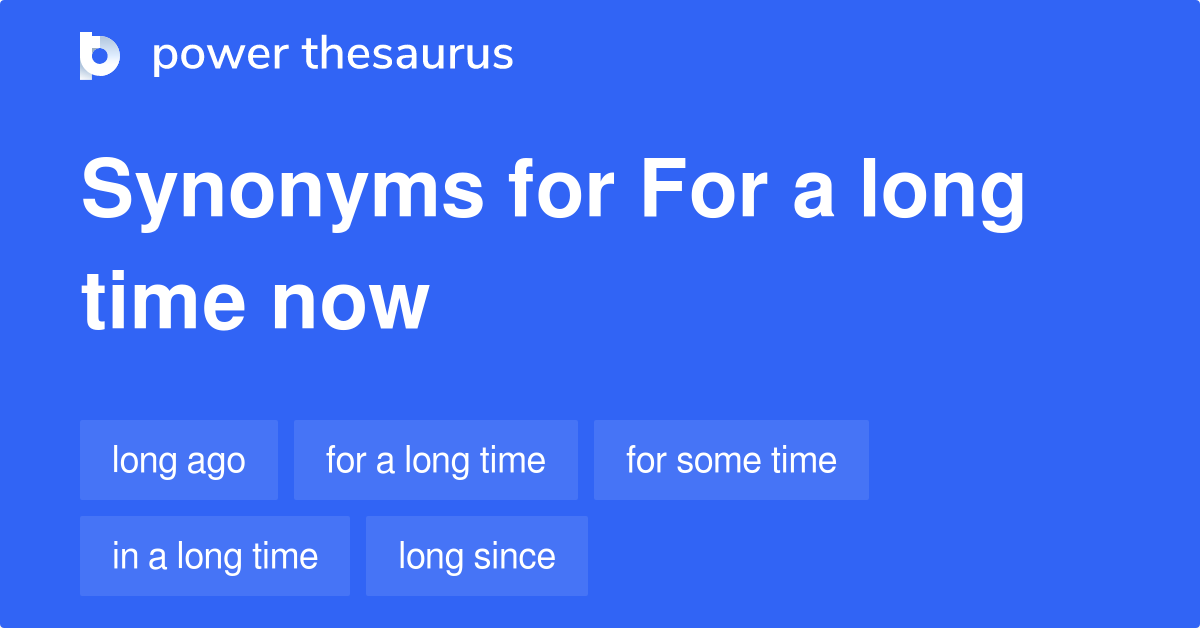 power thesaurus

Synonyms for For a long time now

long ago
for a long time
for some time
in a long time
long since